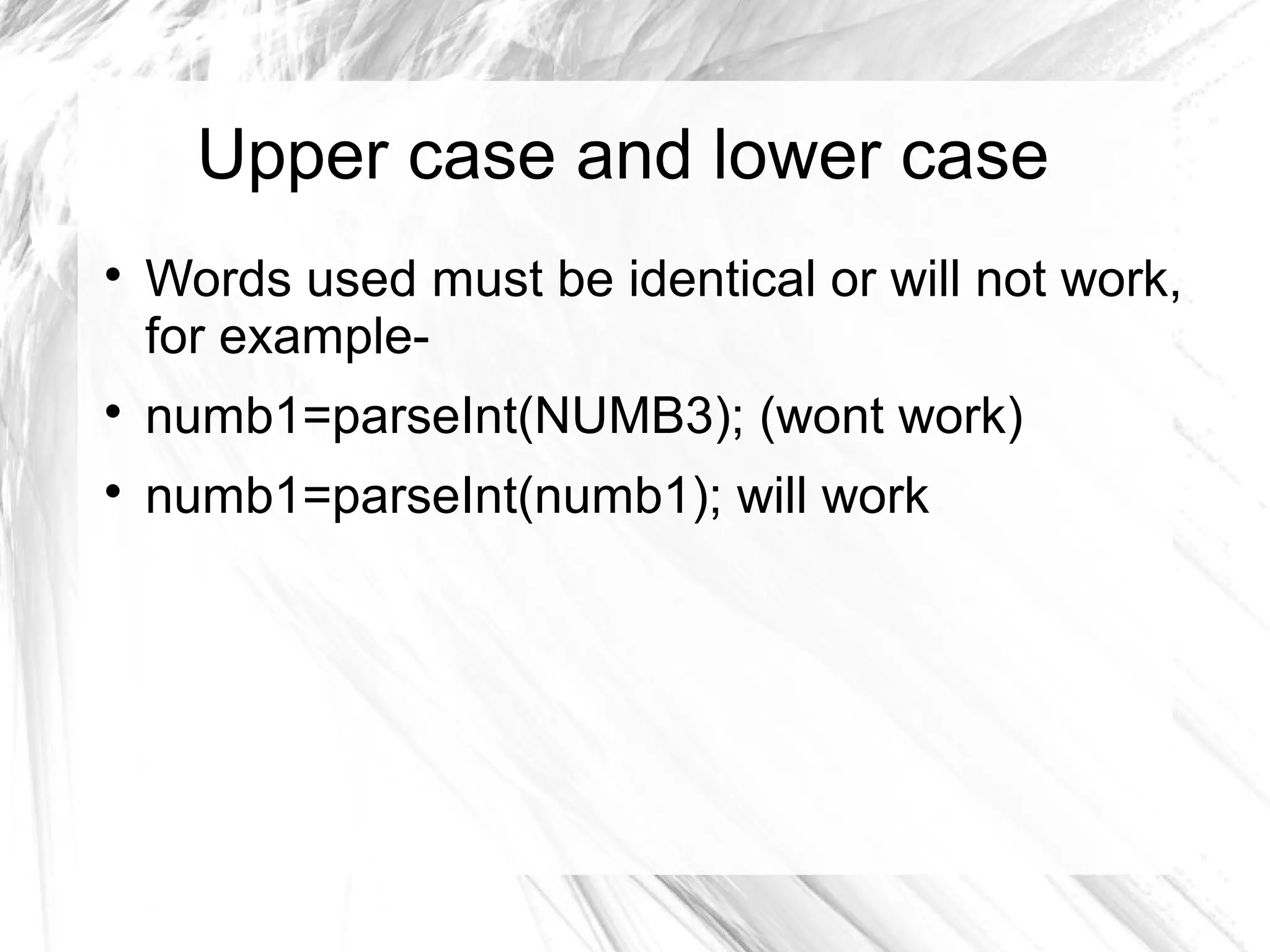 Upper case and lower case

• Words used must be identical or will not work, for example-

• numb1=parseInt(NUMB3); (wont work)

• numb1=parseInt(numb1); will work